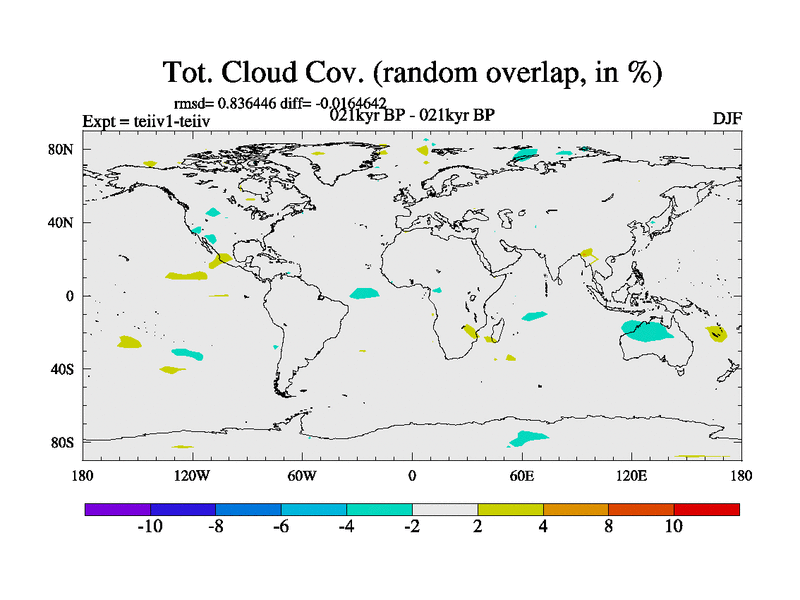 Tot. Cloud Cov. (random overlap, in %)

rmsd= 0.836446 diff= -0.0164642

Expt = teiiv1-teiiv

021kyr BP - 021kyr BP

DJF

80N
40N
0
40S
80S

180 120W 60W 0 60E 120E 180

-10 -8 -6 -4 -2 2 4 8 10